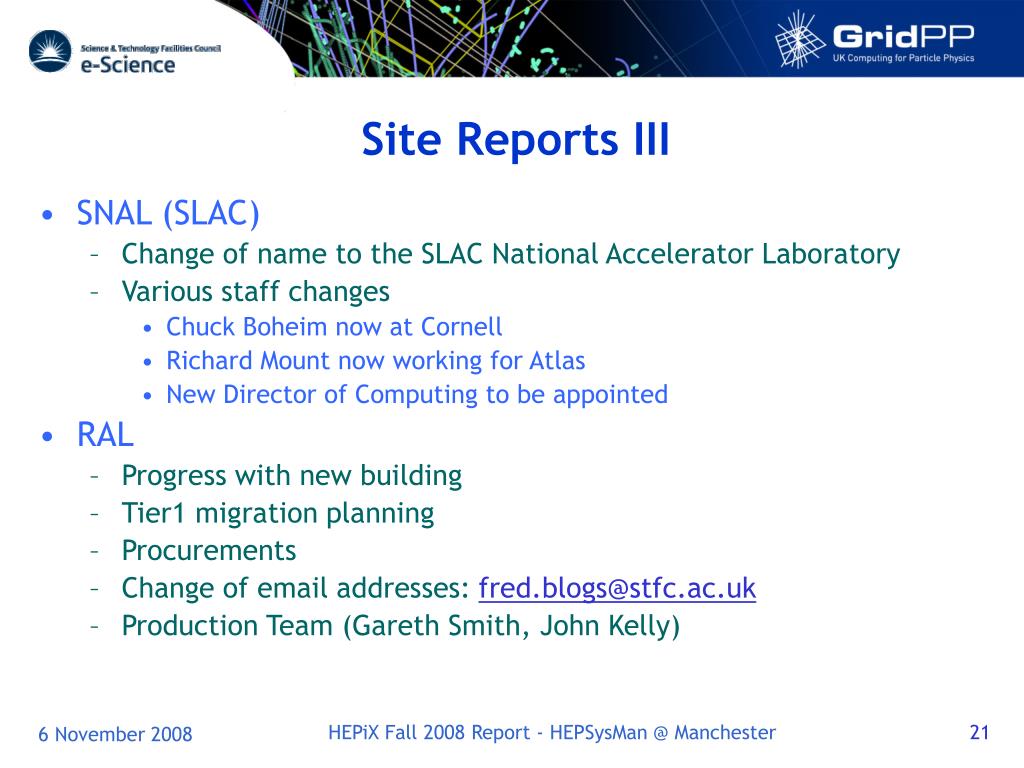 Science & Technology Facilities Council
e-Science

GridPP
UK Computing for Particle Physics

Site Reports III

• SNAL (SLAC)
 – Change of name to the SLAC National Accelerator Laboratory
 – Various staff changes
  • Chuck Boheim now at Cornell
  • Richard Mount now working for Atlas
  • New Director of Computing to be appointed
• RAL
 – Progress with new building
 – Tier1 migration planning
 – Procurements
 – Change of email addresses: fred.blogs@stfc.ac.uk
 – Production Team (Gareth Smith, John Kelly)

6 November 2008
HEPiX Fall 2008 Report - HEPSysMan @ Manchester
21